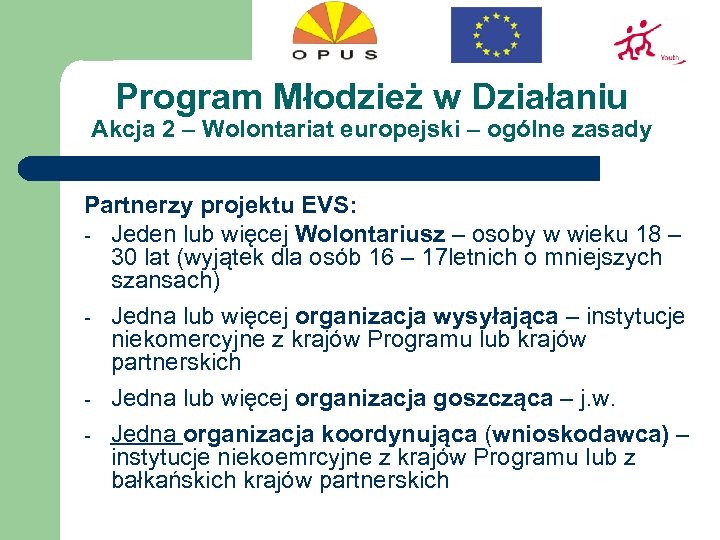 OPUS

Youth

Program Młodzież w Działaniu
Akcja 2 – Wolontariat europejski – ogólne zasady

Partnerzy projektu EVS:

- Jeden lub więcej Wolontariusz – osoby w wieku 18 – 30 lat (wyjątek dla osób 16 – 17letnich o mniejszych szansach)

- Jedna lub więcej organizacja wysyłająca – instytucje niekomercyjne z krajów Programu lub krajów partnerskich

- Jedna lub więcej organizacja goszcząca – j.w.

- Jedna organizacja koordynująca (wnioskodawca) – instytucje niekoemrcyjne z krajów Programu lub z bałkańskich krajów partnerskich